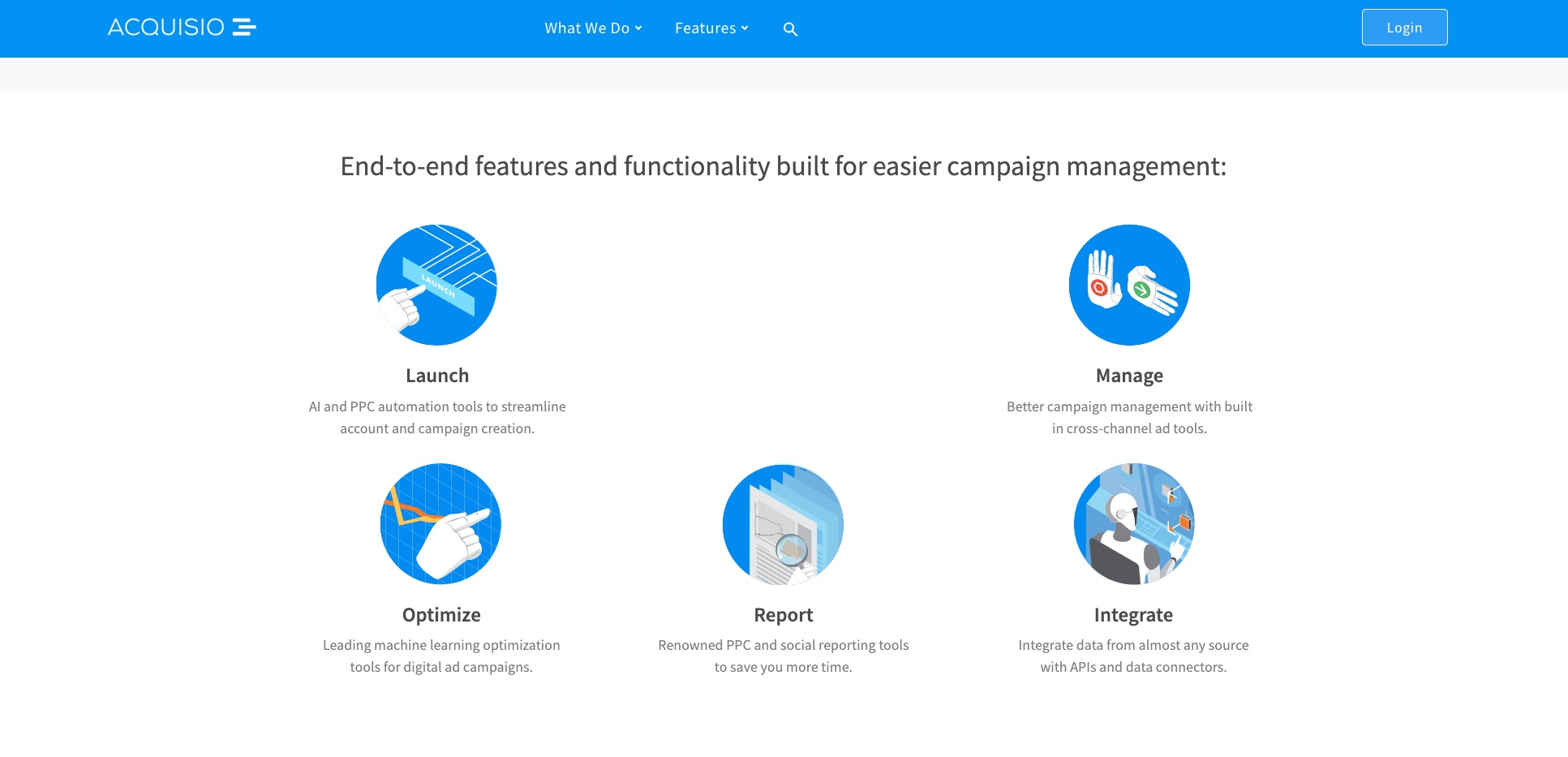 ACQUISIO

What We Do Features

Login

End-to-end features and functionality built for easier campaign management:

LAUNCH

Launch

AI and PPC automation tools to streamline account and campaign creation.

Manage

Better campaign management with built in cross-channel ad tools.

Optimize

Leading machine learning optimization tools for digital ad campaigns.

Report

Renowned PPC and social reporting tools to save you more time.

Integrate

Integrate data from almost any source with APIs and data connectors.